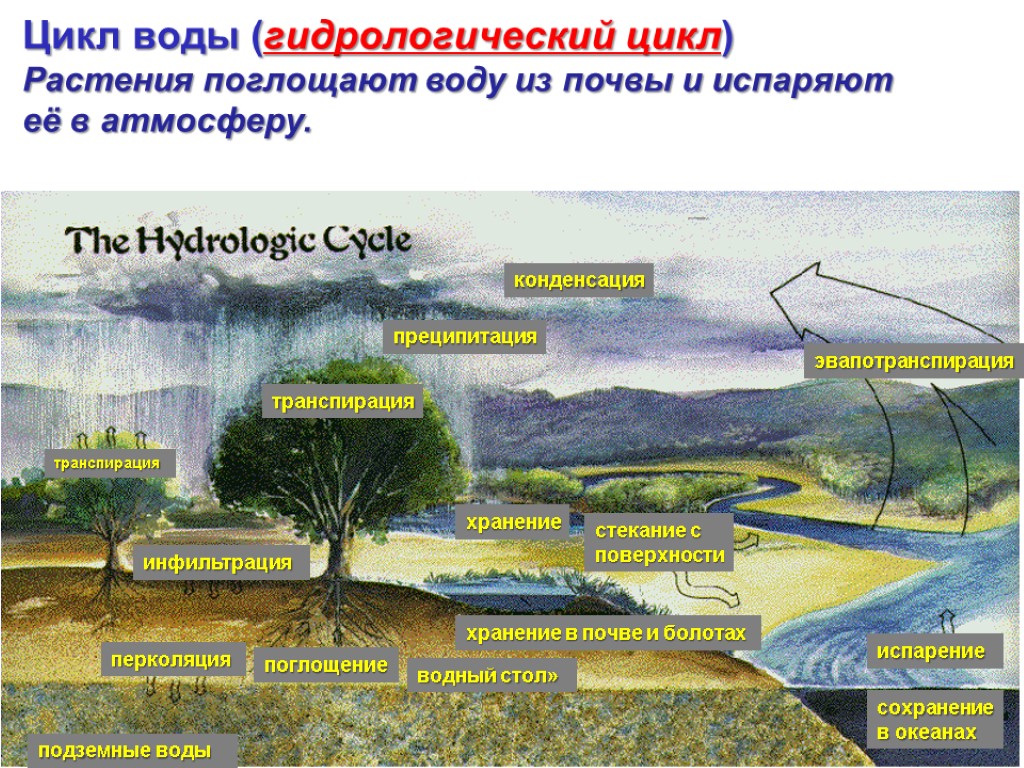 Цикл воды (гидрологический цикл)
Растения поглощают воду из почвы и испаряют её в атмосферу.

The Hydrologic Cycle

конденсация

преципитация

эвапотранспирация

транспирация

транспирация

хранение

стекание с поверхности

инфильтрация

хранение в почве и болотах

испарение

перколяция

поглощение

водный стол»

сохранение в океанах

подземные воды